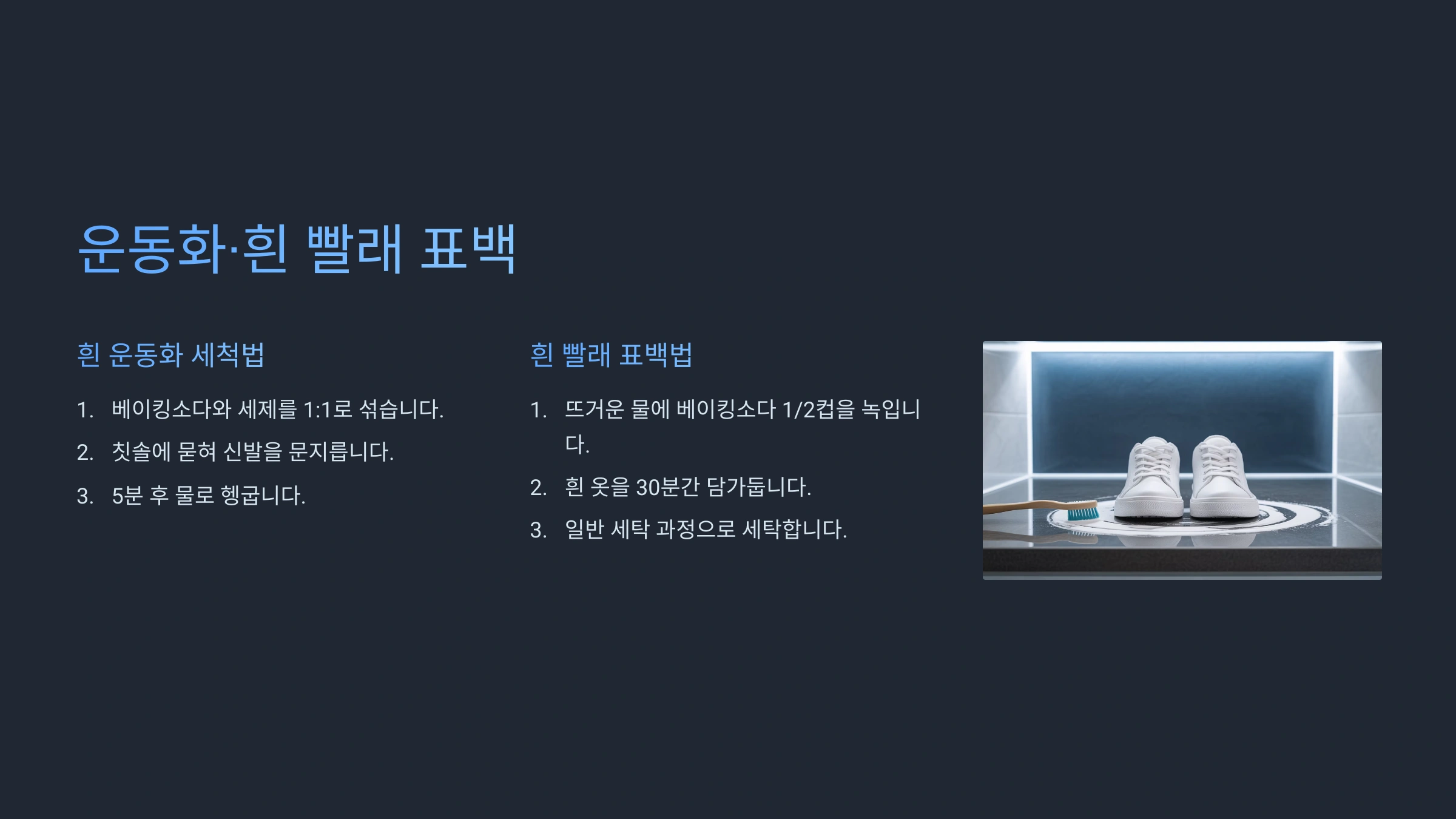 운동화·흰 빨래 표백

흰 운동화 세척법

1. 베이킹소다와 세제를 1:1로 섞습니다.
2. 칫솔에 묻혀 신발을 문지릅니다.
3. 5분 후 물로 헹굽니다.

흰 빨래 표백법

1. 뜨거운 물에 베이킹소다 1/2컵을 녹입니다.
2. 흰 옷을 30분간 담가둡니다.
3. 일반 세탁 과정으로 세탁합니다.